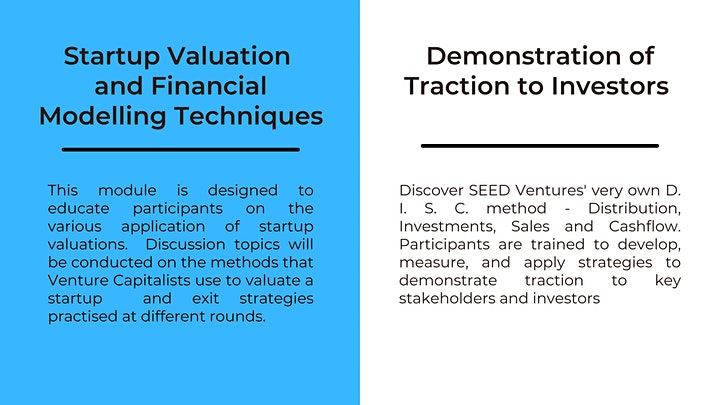 Startup Valuation and Financial Modelling Techniques

This module is designed to educate participants on the various application of startup valuations. Discussion topics will be conducted on the methods that Venture Capitalists use to valuate a startup and exit strategies practised at different rounds.

Demonstration of Traction to Investors

Discover SEED Ventures' very own D. I. S. C. method - Distribution, Investments, Sales and Cashflow. Participants are trained to develop, measure, and apply strategies to demonstrate traction to key stakeholders and investors